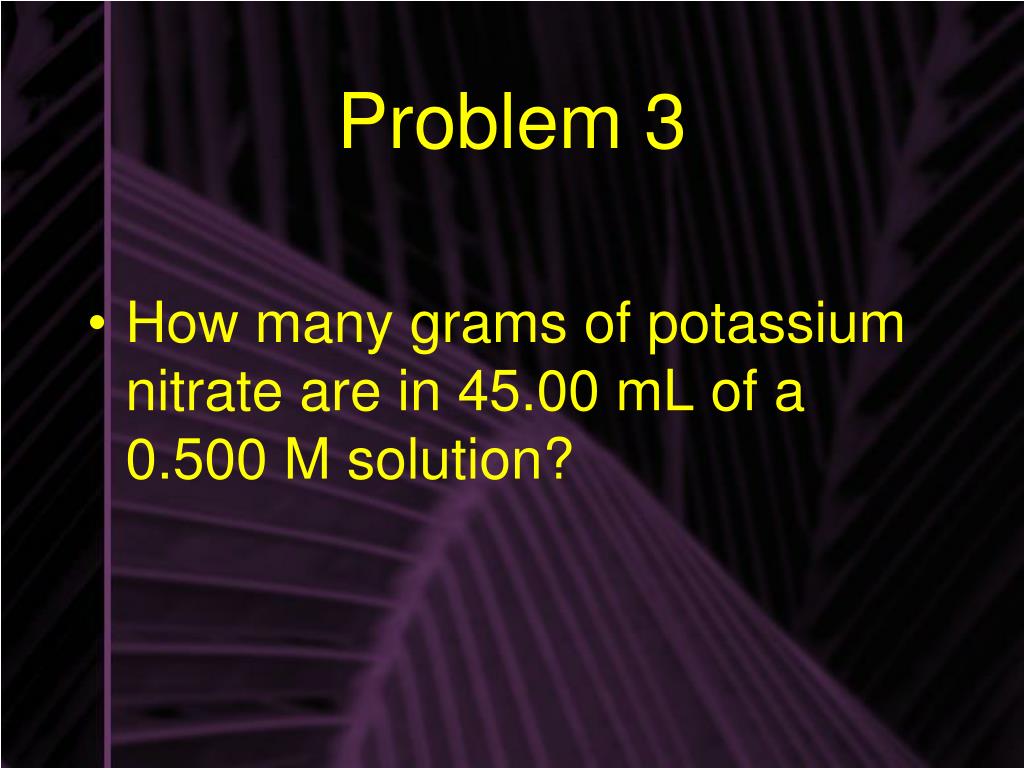 Problem 3

• How many grams of potassium nitrate are in 45.00 mL of a 0.500 M solution?